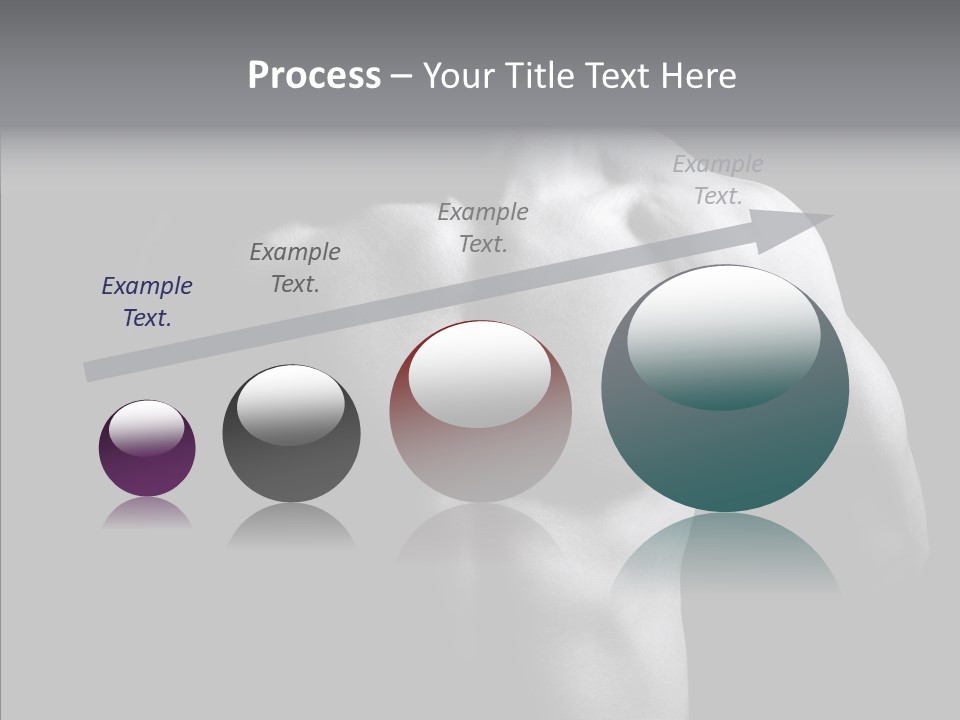 Process – Your Title Text Here

Example Text.

Example Text.

Example Text.

Example Text.